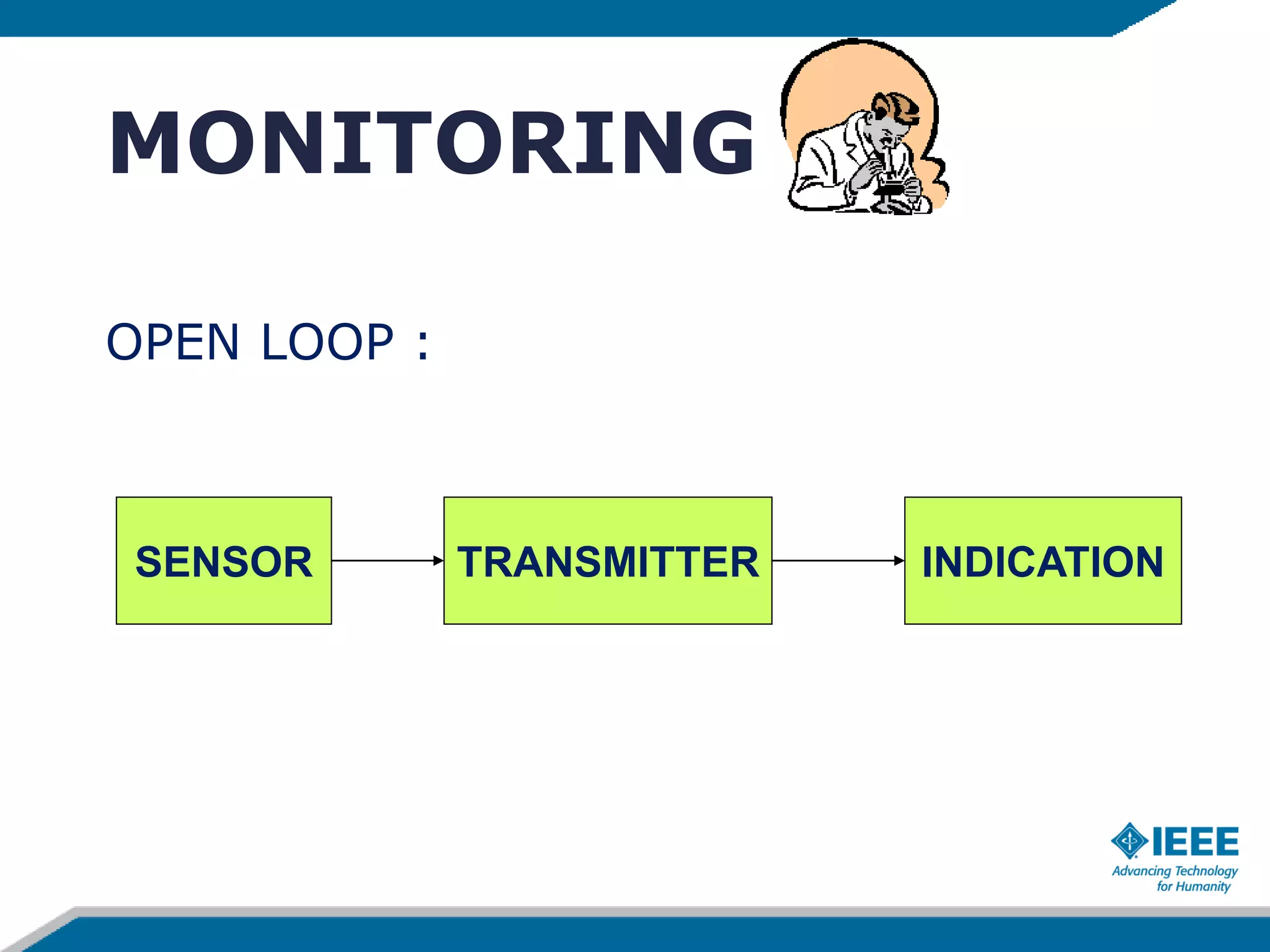 MONITORING

OPEN LOOP :

SENSOR

TRANSMITTER

INDICATION

IEEE
Advancing Technology for Humanity